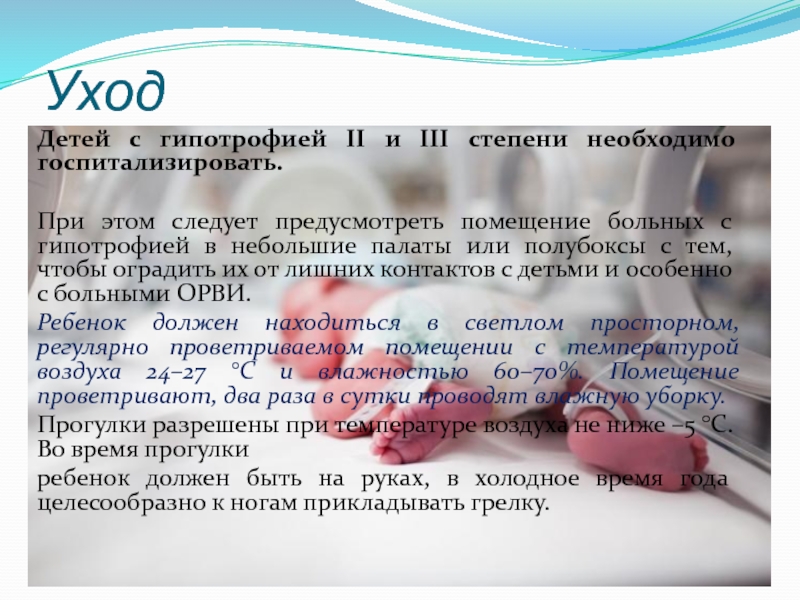 Уход

Детей с гипотрофией II и III степени необходимо госпитализировать.

При этом следует предусмотреть помещение больных с гипотрофией в небольшие палаты или полубоксы с тем, чтобы оградить их от лишних контактов с детьми и особенно с больными ОРВИ.

Ребенок должен находиться в светлом просторном, регулярно проветриваемом помещении с температурой воздуха 24–27 °С и влажностью 60–70%. Помещение проветривают, два раза в сутки проводят влажную уборку.

Прогулки разрешены при температуре воздуха не ниже –5 °С. Во время прогулки

ребенок должен быть на руках, в холодное время года целесообразно к ногам прикладывать грелку.